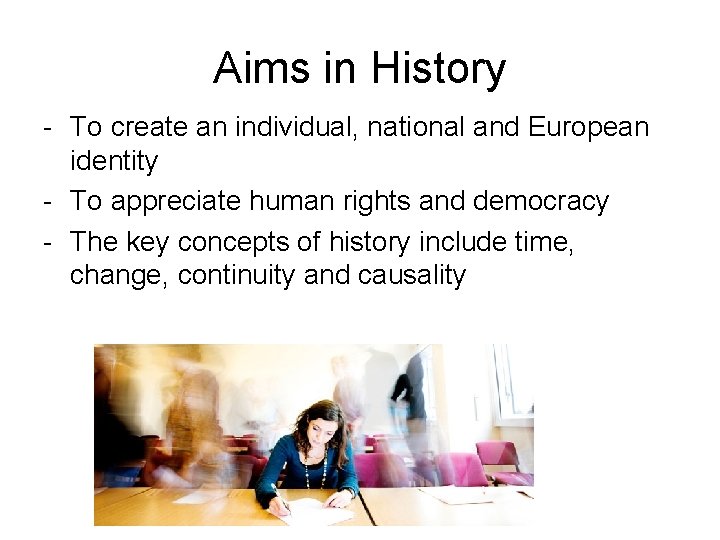 Aims in History

- To create an individual, national and European identity
- To appreciate human rights and democracy
- The key concepts of history include time, change, continuity and causality